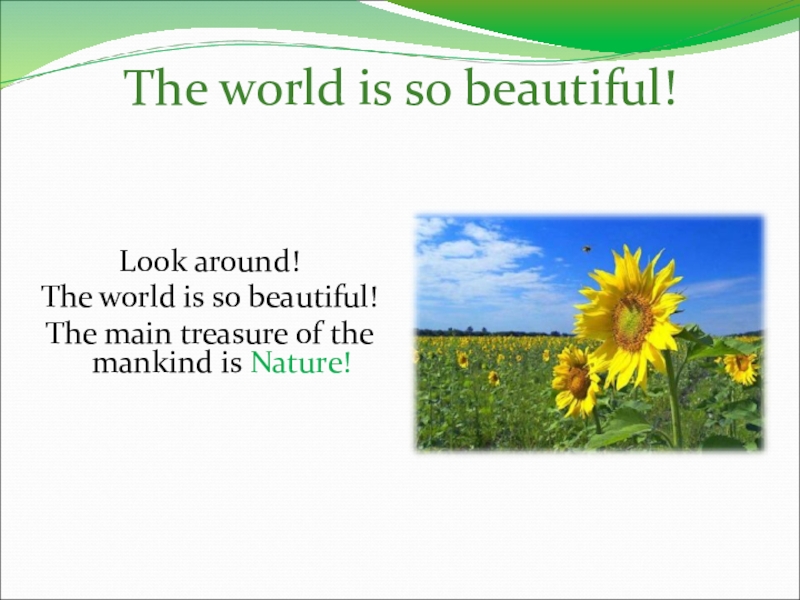 The world is so beautiful!

Look around!
The world is so beautiful!
The main treasure of the mankind is Nature!